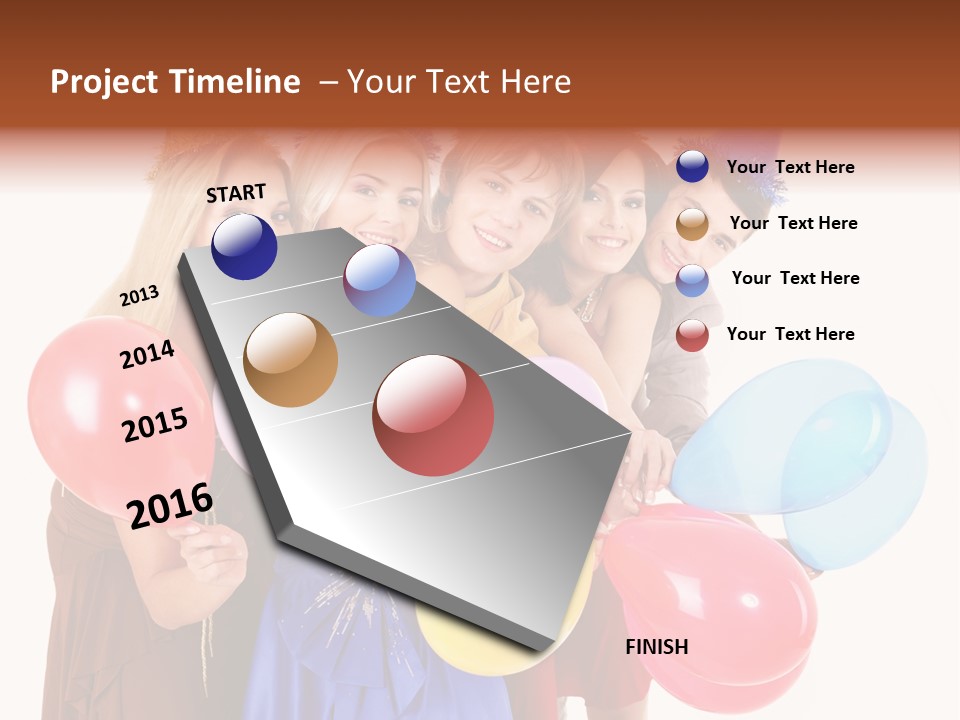 Project Timeline – Your Text Here

START

2013

2014

2015

2016

Your Text Here

Your Text Here

Your Text Here

Your Text Here

FINISH